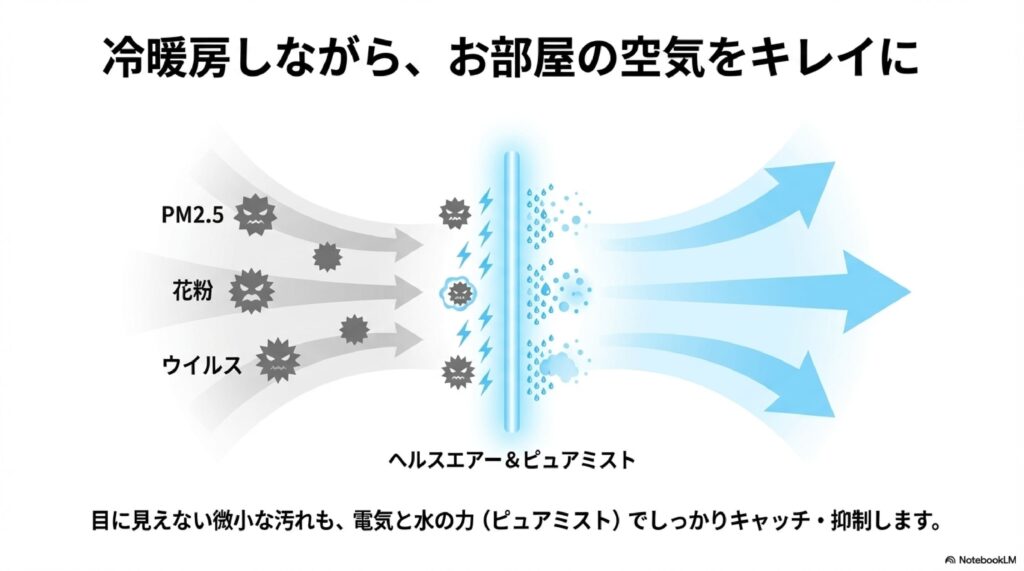 冷暖房しながら、お部屋の空気をキレイに

PM2.5

花粉

ウイルス

ヘルスエアー＆ピュアミスト

目に見えない微小な汚れも、電気と水の力（ピュアミスト）でしっかりキャッチ・抑制します。

NotebookLM